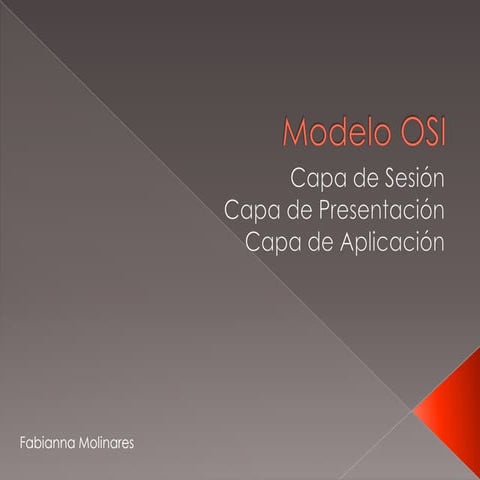 Modelo OSI

Capa de Sesión
Capa de Presentación
Capa de Aplicación

Fabianna Molinares